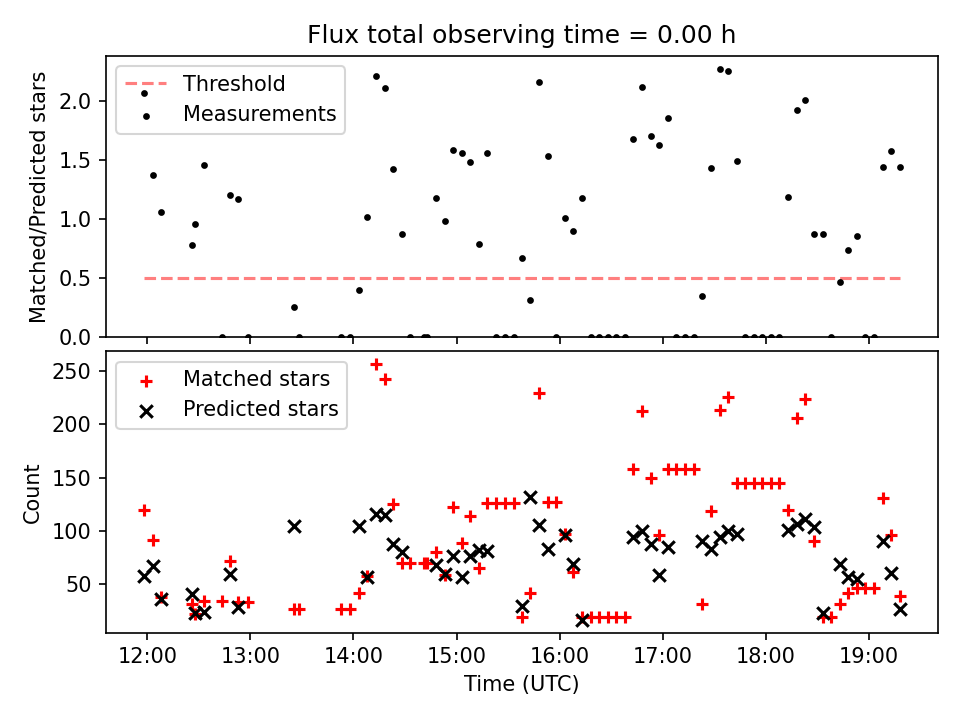 Flux total observing time = 0.00 h

Threshold
Measurements

Matched/Predicted stars

2.0
1.5
1.0
0.5
0.0

Matched stars
Predicted stars

Count

250
200
150
100
50

12:00
13:00
14:00
15:00
16:00
17:00
18:00
19:00

Time (UTC)